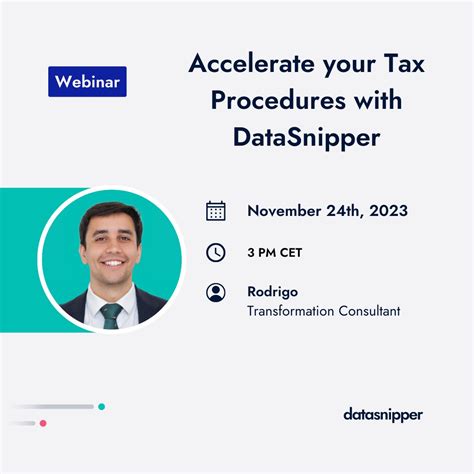 Webinar

Accelerate your Tax Procedures with DataSnipper

November 24th, 2023

3 PM CET

Rodrigo
Transformation Consultant

datasnipper